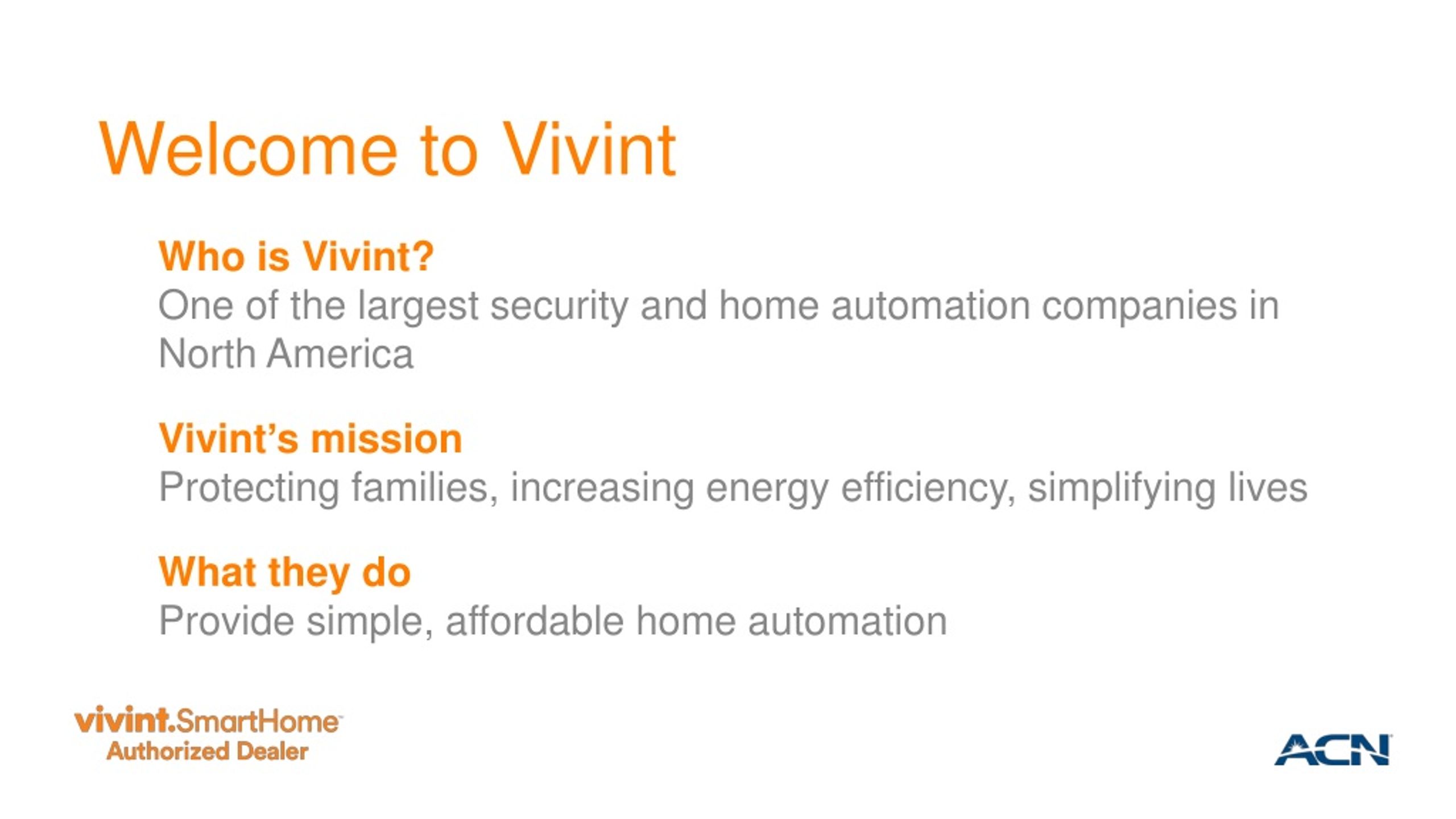 Welcome to Vivint

Who is Vivint?
One of the largest security and home automation companies in North America

Vivint's mission
Protecting families, increasing energy efficiency, simplifying lives

What they do
Provide simple, affordable home automation

vivint.SmartHome
Authorized Dealer

ACN